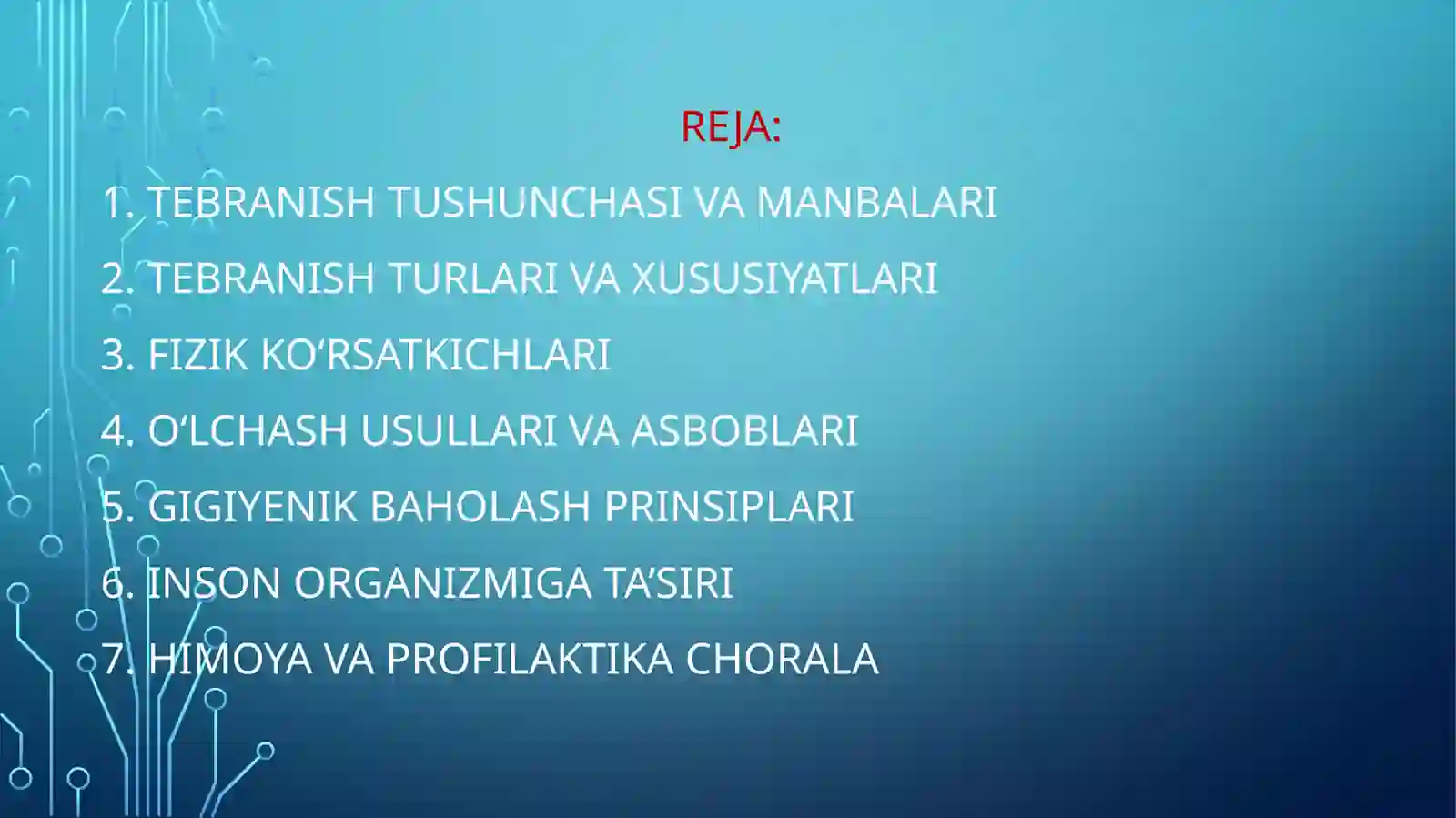 REJA:

1. TEBRANISH TUSHUNCHASI VA MANBALARI
2. TEBRANISH TURLARI VA XUSUSIYATLARI
3. FIZIK KO‘RSATKICHLARI
4. O‘LCHASH USULLARI VA ASBOBLARI
5. GIGIYENIK BAHOLASH PRINSIPLARI
6. INSON ORGANIZMIGA TA’SIRI
7. HIMOYA VA PROFILAKTIKA CHORALA